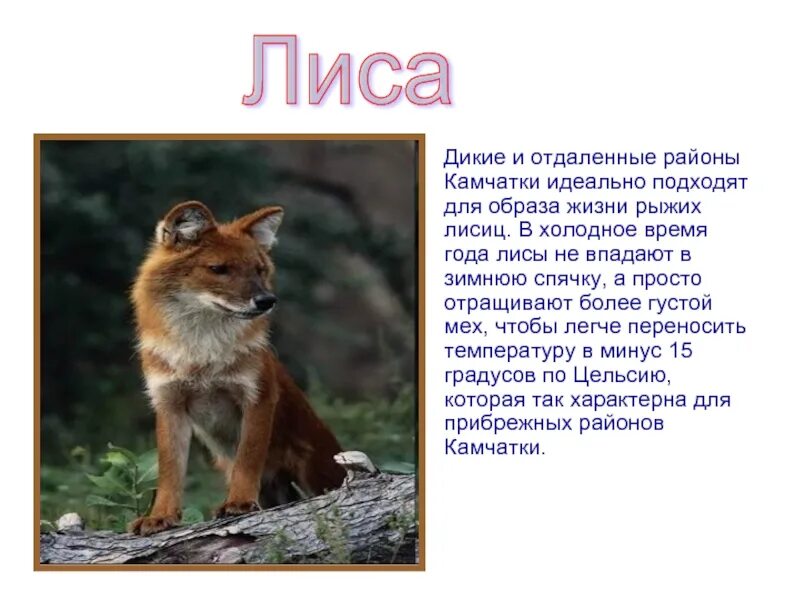 Лиса

Дикие и отдаленные районы Камчатки идеально подходят для образа жизни рыжих лисиц. В холодное время года лисы не впадают в зимнюю спячку, а просто отращивают более густой мех, чтобы легче переносить температуру в минус 15 градусов по Цельсию, которая так характерна для прибрежных районов Камчатки.